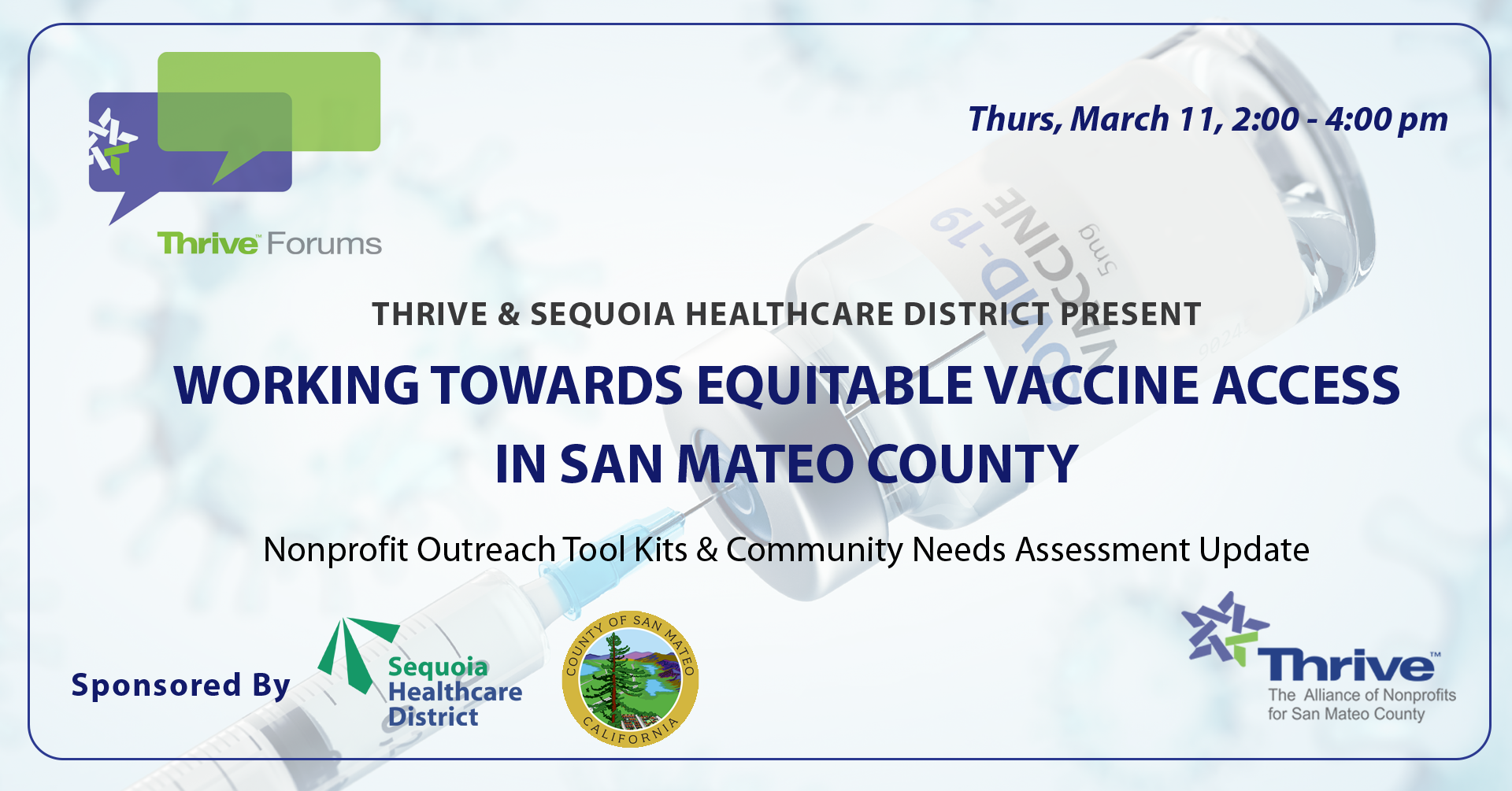 Thrive™ Forums

Thurs, March 11, 2:00 - 4:00 pm

COVID-19 VACCINE 5mg

THRIVE & SEQUOIA HEALTHCARE DISTRICT PRESENT

WORKING TOWARDS EQUITABLE VACCINE ACCESS IN SAN MATEO COUNTY

Nonprofit Outreach Tool Kits & Community Needs Assessment Update

Sponsored By

Sequoia Healthcare District

COUNTY OF SAN MATEO CALIFORNIA

Thrive™
The Alliance of Nonprofits for San Mateo County